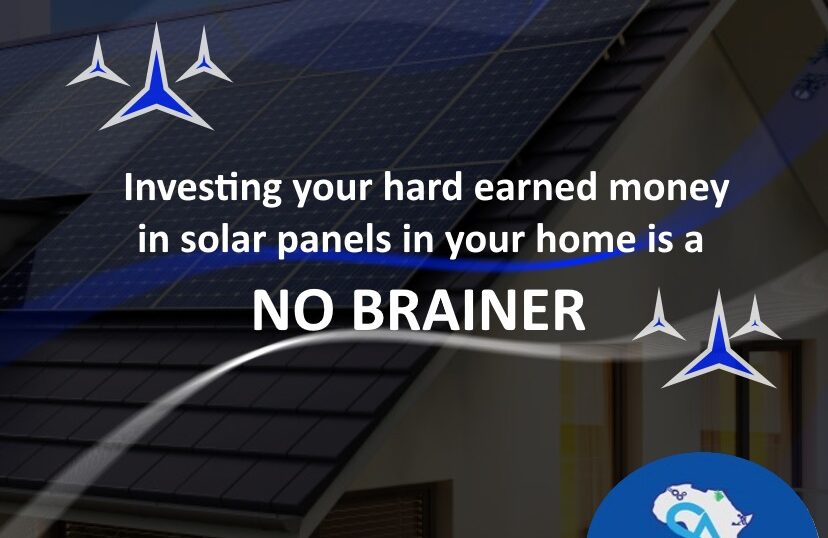 Investing your hard earned money in solar panels in your home is a

NO BRAINER